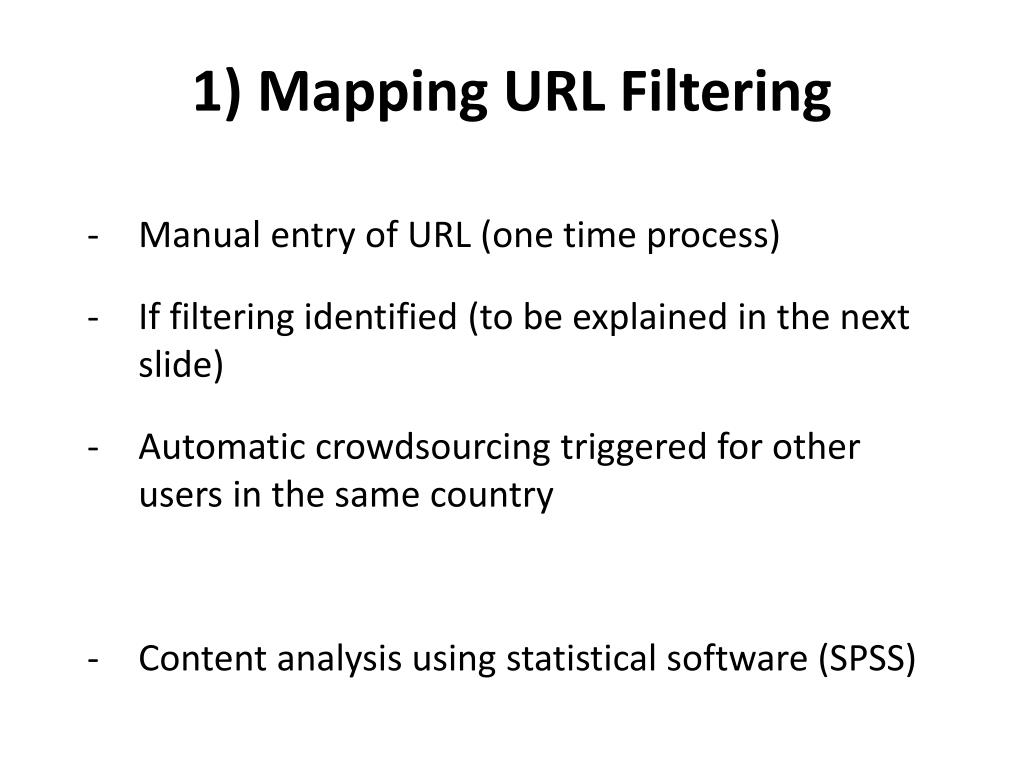 1) Mapping URL Filtering

- Manual entry of URL (one time process)

- If filtering identified (to be explained in the next slide)

- Automatic crowdsourcing triggered for other users in the same country

- Content analysis using statistical software (SPSS)